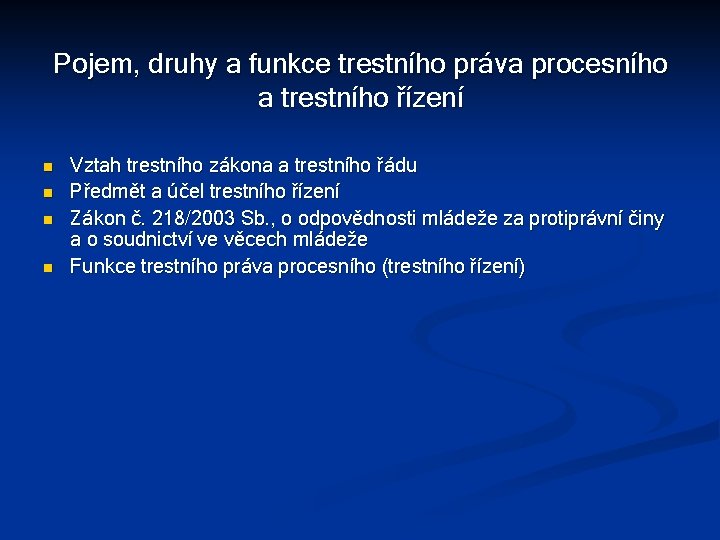 Pojem, druhy a funkce trestního práva procesního a trestního řízení

- Vztah trestního zákona a trestního řádu
- Předmět a účel trestního řízení
- Zákon č. 218/2003 Sb., o odpovědnosti mládeže za protiprávní činy a o soudnictví ve věcech mládeže
- Funkce trestního práva procesního (trestního řízení)